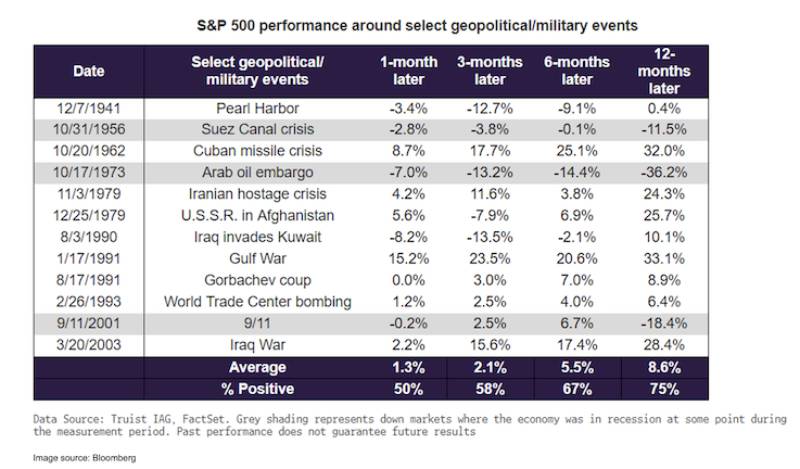 S&P 500 performance around select geopolitical/military events

| Date | Select geopolitical/ military events | 1-month later | 3-months later | 6-months later | 12-months later |
|---|---|---|---|---|---|
| 12/7/1941 | Pearl Harbor | -3.4% | -12.7% | -9.1% | 0.4% |
| 10/31/1956 | Suez Canal crisis | -2.8% | -3.8% | -0.1% | -11.5% |
| 10/20/1962 | Cuban missile crisis | 8.7% | 17.7% | 25.1% | 32.0% |
| 10/17/1973 | Arab oil embargo | -7.0% | -13.2% | -14.4% | -36.2% |
| 11/3/1979 | Iranian hostage crisis | 4.2% | 11.6% | 3.8% | 24.3% |
| 12/25/1979 | U.S.S.R. in Afghanistan | 5.6% | -7.9% | 6.9% | 25.7% |
| 8/3/1990 | Iraq invades Kuwait | -8.2% | -13.5% | -2.1% | 10.1% |
| 1/17/1991 | Gulf War | 15.2% | 23.5% | 20.6% | 33.1% |
| 8/17/1991 | Gorbachev coup | 0.0% | 3.0% | 7.0% | 8.9% |
| 2/26/1993 | World Trade Center bombing | 1.2% | 2.5% | 4.0% | 6.4% |
| 9/11/2001 | 9/11 | -0.2% | 2.5% | 6.7% | -18.4% |
| 3/20/2003 | Iraq War | 2.2% | 15.6% | 17.4% | 28.4% |
| | Average | 1.3% | 2.1% | 5.5% | 8.6% |
| | % Positive | 50% | 58% | 67% | 75% |

Data Source: Truist IAG, FactSet. Grey shading represents down markets where the economy was in recession at some point during the measurement period. Past performance does not guarantee future results

Image source: Bloomberg